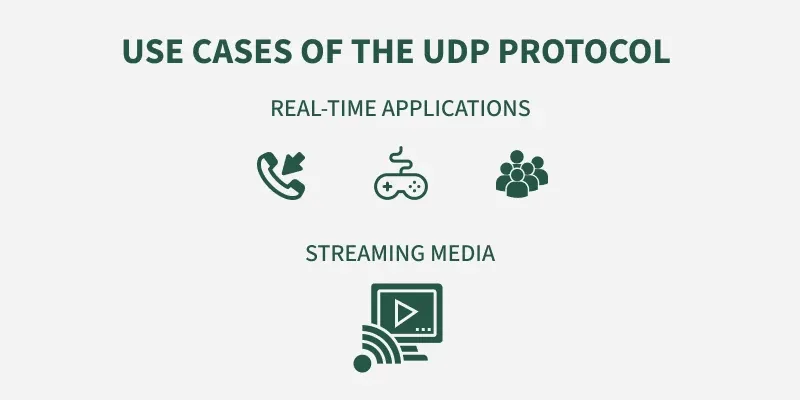 USE CASES OF THE UDP PROTOCOL

REAL-TIME APPLICATIONS

STREAMING MEDIA